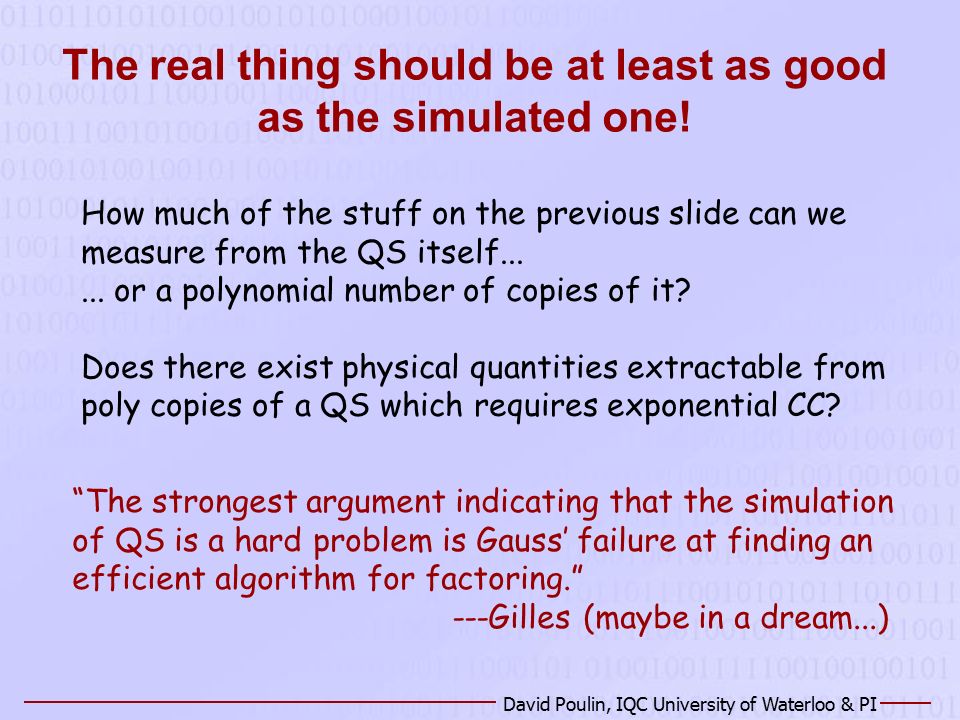 The real thing should be at least as good as the simulated one!

How much of the stuff on the previous slide can we measure from the QS itself...
... or a polynomial number of copies of it?

Does there exist physical quantities extractable from poly copies of a QS which requires exponential CC?

“The strongest argument indicating that the simulation of QS is a hard problem is Gauss’ failure at finding an efficient algorithm for factoring.”
---Gilles (maybe in a dream...)

David Poulin, IQC University of Waterloo & PI